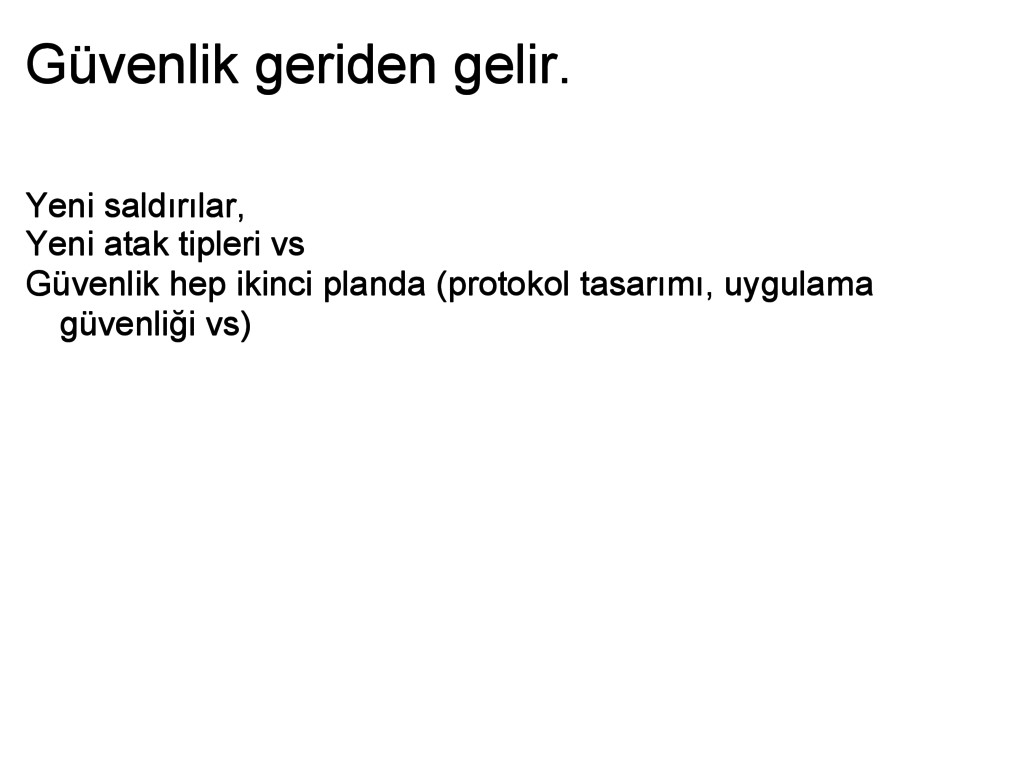 Güvenlik geriden gelir.

Yeni saldırılar,
Yeni atak tipleri vs
Güvenlik hep ikinci planda (protokol tasarımı, uygulama güvenliği vs)